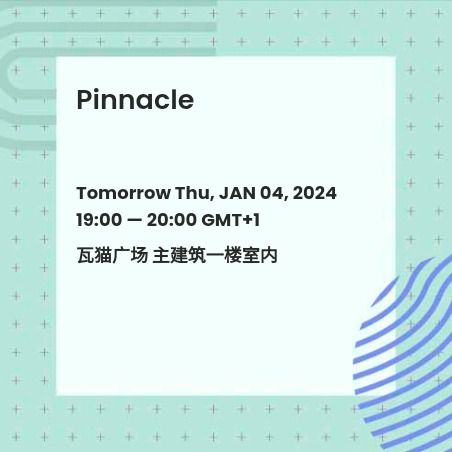 Pinnacle

Tomorrow Thu, JAN 04, 2024
19:00 — 20:00 GMT+1

瓦猫广场 主建筑一楼室内